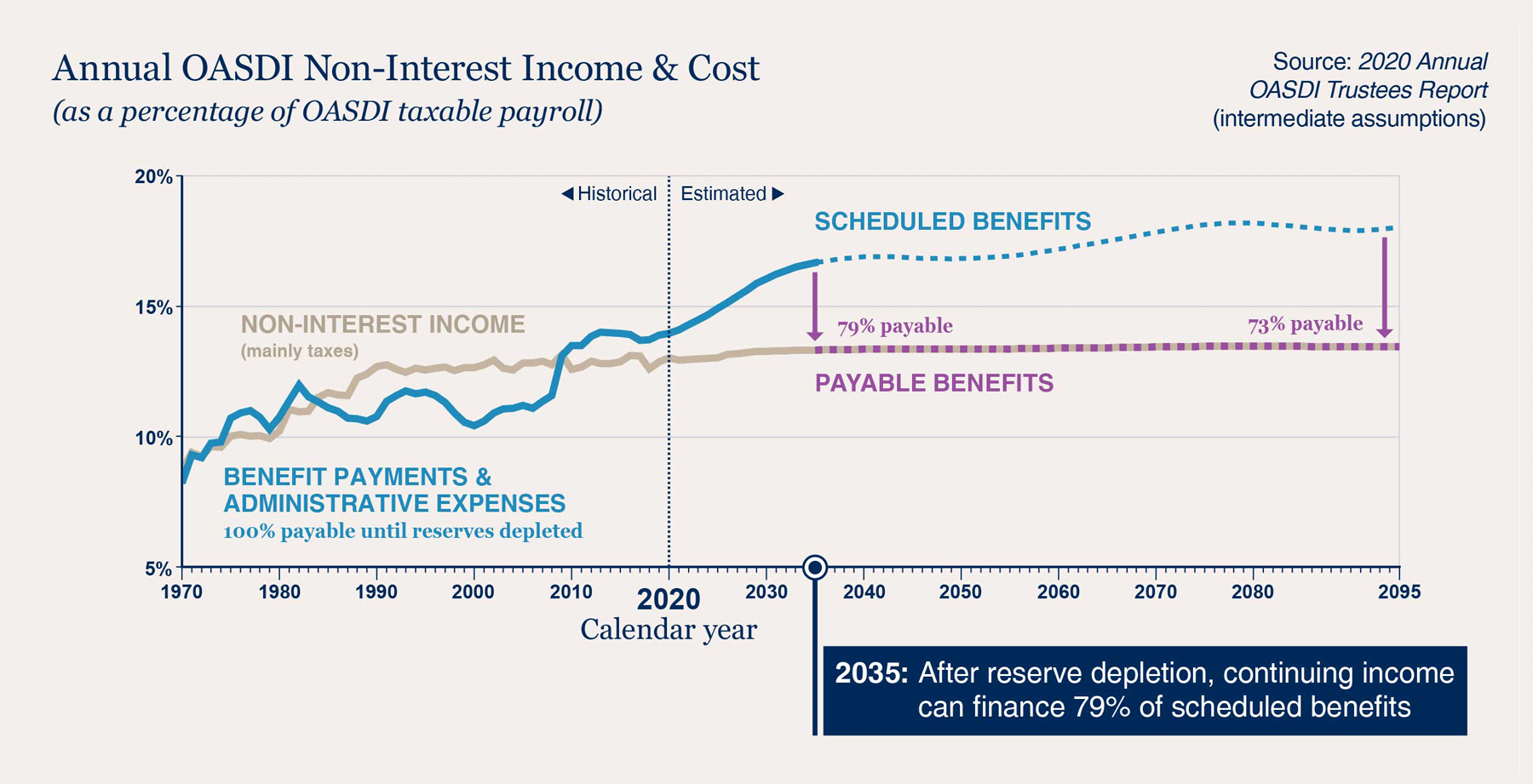 Annual OASDI Non-Interest Income & Cost
(as a percentage of OASDI taxable payroll)

Source: 2020 Annual OASDI Trustees Report (intermediate assumptions)

20%
15%
10%
5%

◀ Historical
Estimated ▶

SCHEDULED BENEFITS

NON-INTEREST INCOME
(mainly taxes)

79% payable

73% payable

PAYABLE BENEFITS

BENEFIT PAYMENTS & ADMINISTRATIVE EXPENSES
100% payable until reserves depleted

1970 1980 1990 2000 2010 2020 2030 2040 2050 2060 2070 2080 2095

Calendar year

2035: After reserve depletion, continuing income can finance 79% of scheduled benefits